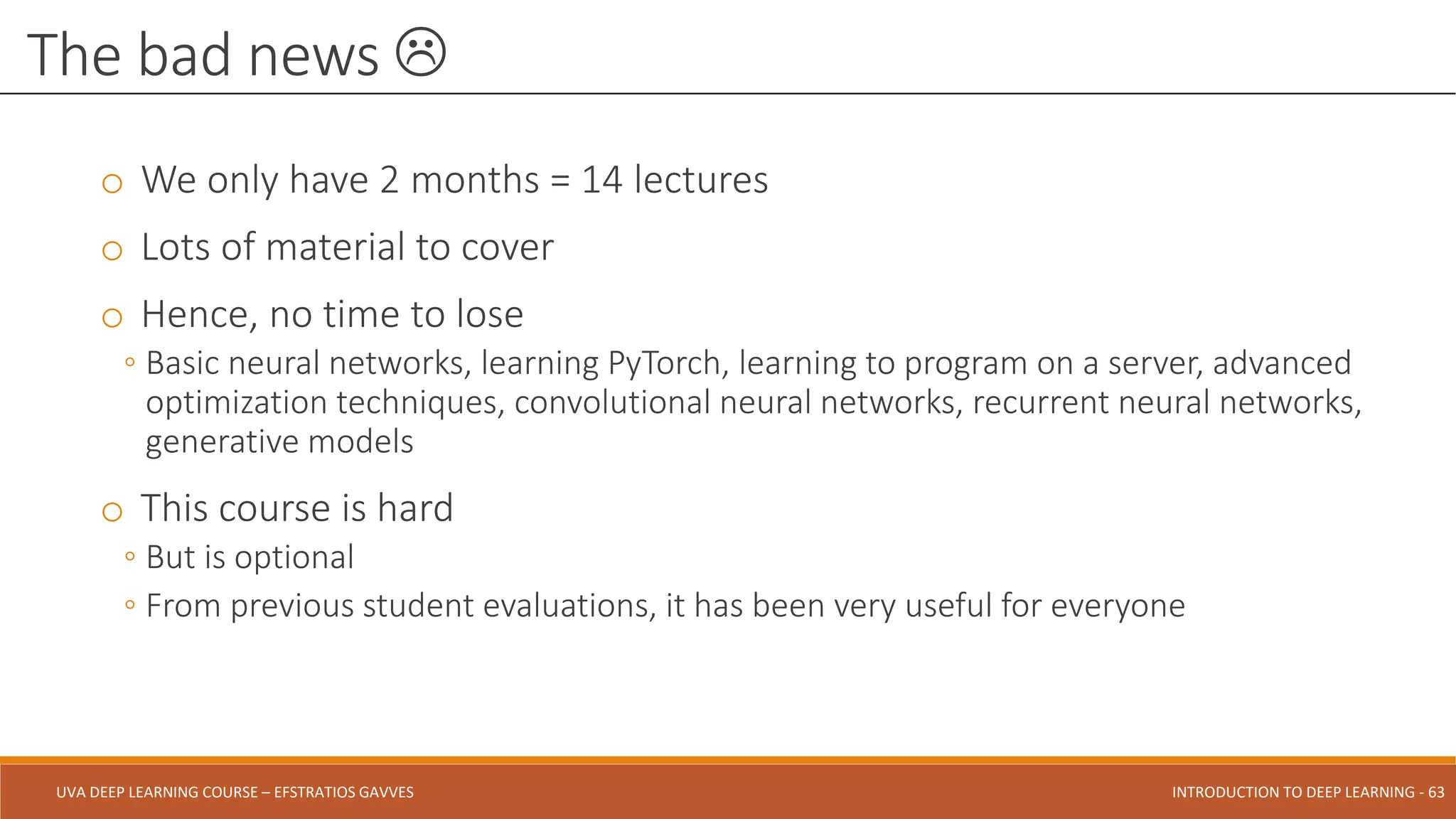 The bad news ☹

○ We only have 2 months = 14 lectures

○ Lots of material to cover

○ Hence, no time to lose

◦ Basic neural networks, learning PyTorch, learning to program on a server, advanced optimization techniques, convolutional neural networks, recurrent neural networks, generative models

○ This course is hard

◦ But is optional

◦ From previous student evaluations, it has been very useful for everyone

UVA DEEP LEARNING COURSE – EFSTRATIOS GAVVES

INTRODUCTION TO DEEP LEARNING - 63